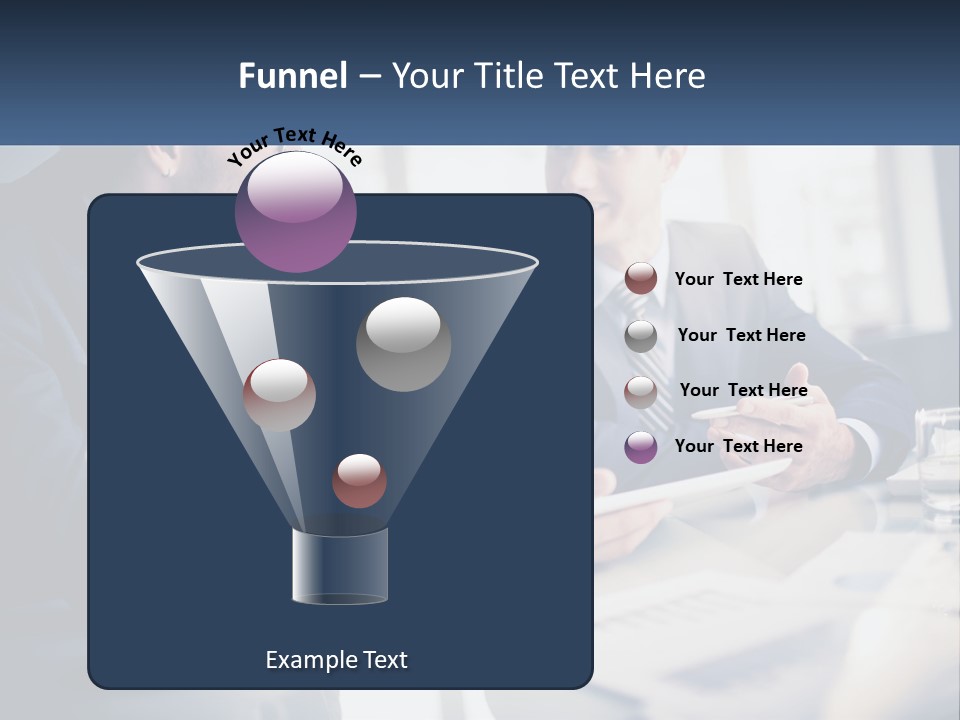 Funnel – Your Title Text Here

Your Text Here

Your Text Here

Your Text Here

Your Text Here

Your Text Here

Example Text